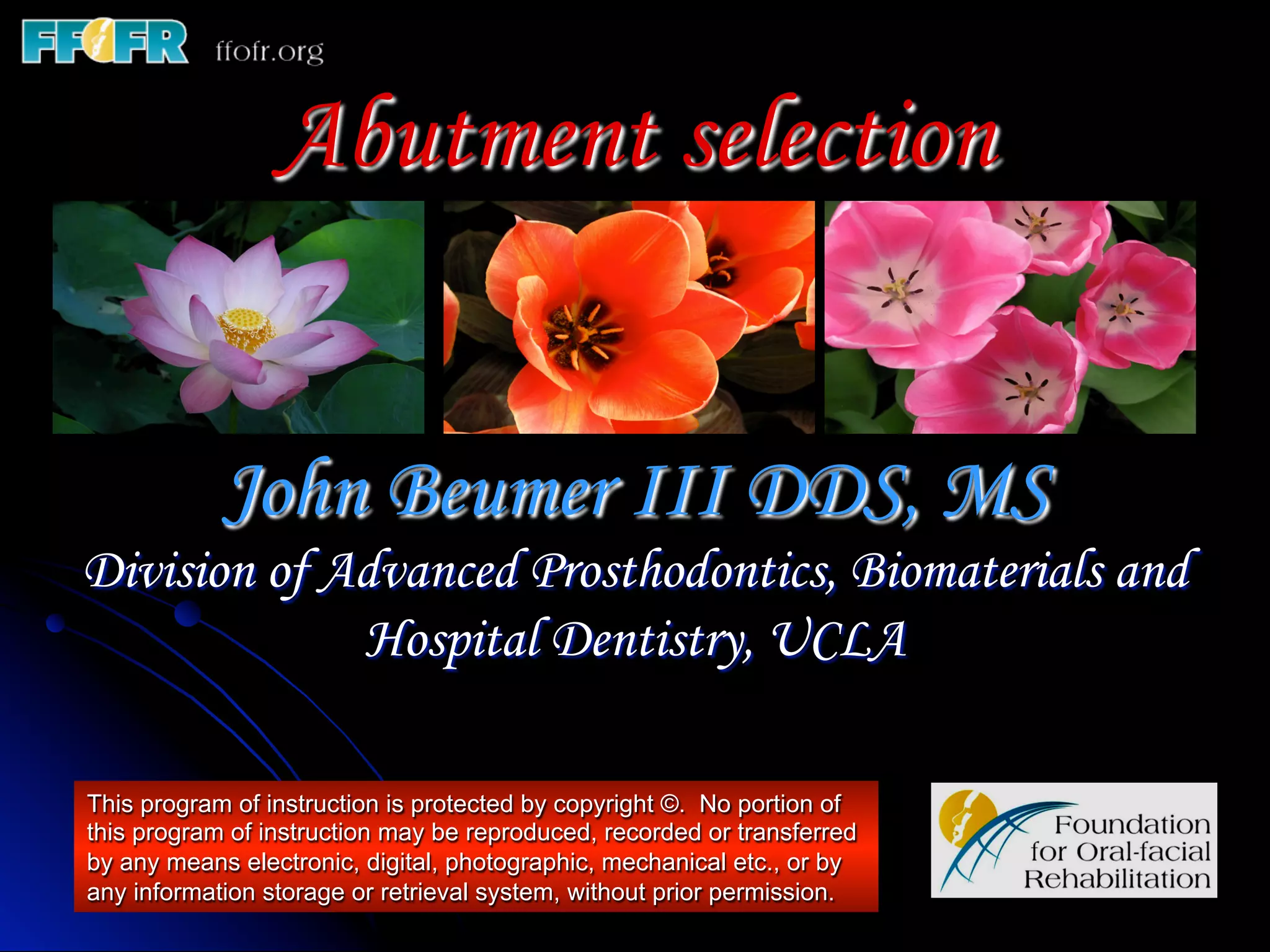 FFOFR ffofr.org

Abutment selection

John Beumer III DDS, MS

Division of Advanced Prosthodontics, Biomaterials and Hospital Dentistry, UCLA

This program of instruction is protected by copyright ©. No portion of this program of instruction may be reproduced, recorded or transferred by any means electronic, digital, photographic, mechanical etc., or by any information storage or retrieval system, without prior permission.

Foundation for Oral-facial Rehabilitation